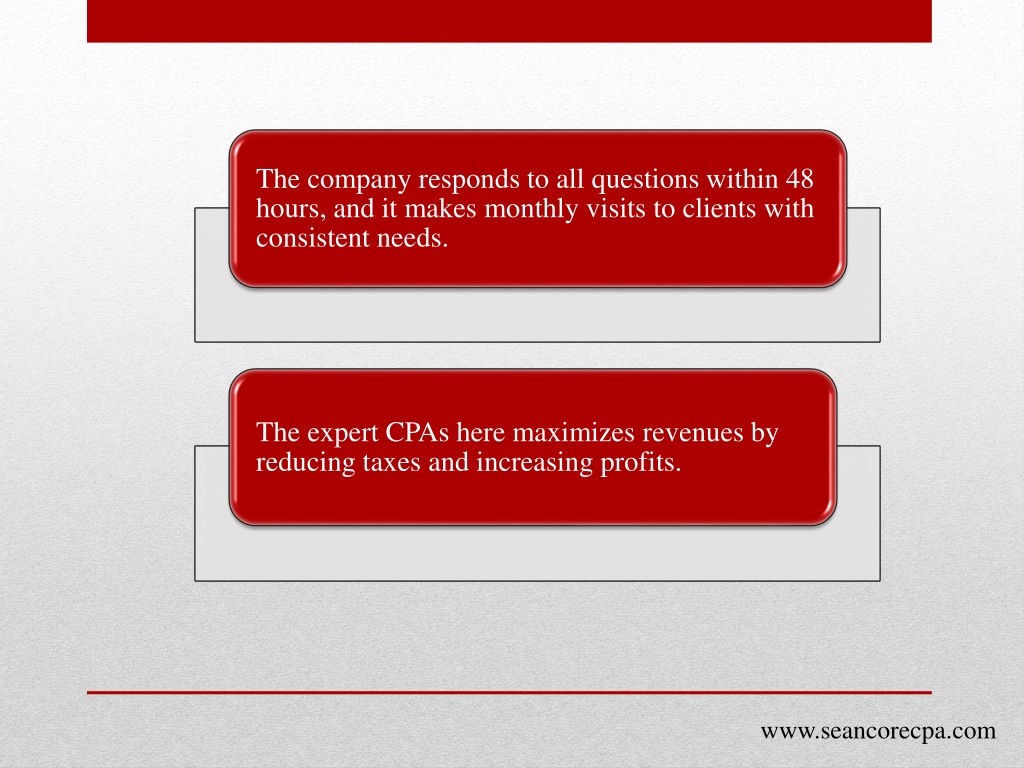 The company responds to all questions within 48 hours, and it makes monthly visits to clients with consistent needs.

The expert CPAs here maximizes revenues by reducing taxes and increasing profits.

www.seancorecpa.com